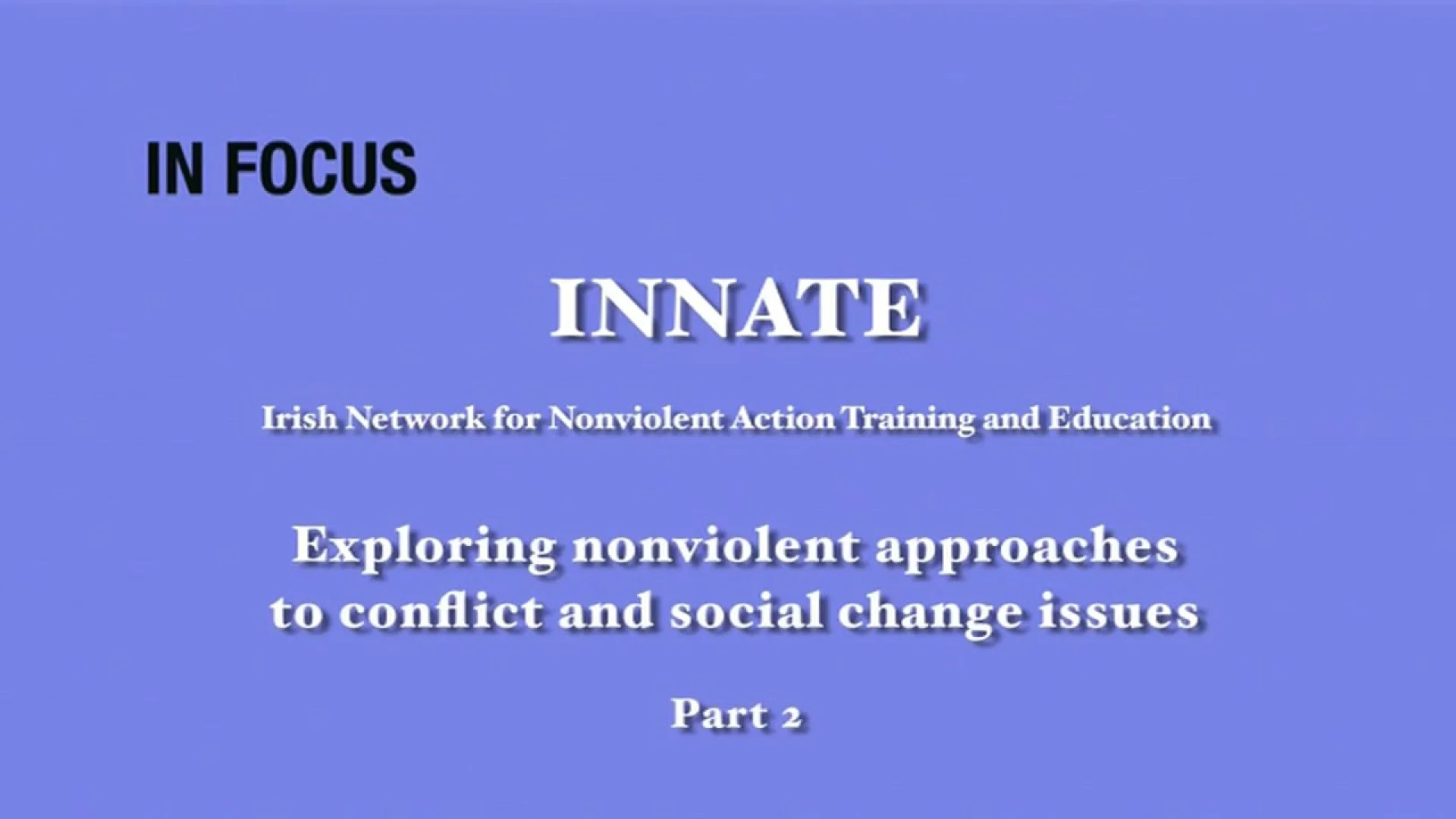 IN FOCUS

INNATE

Irish Network for Nonviolent Action Training and Education

Exploring nonviolent approaches to conflict and social change issues

Part 2